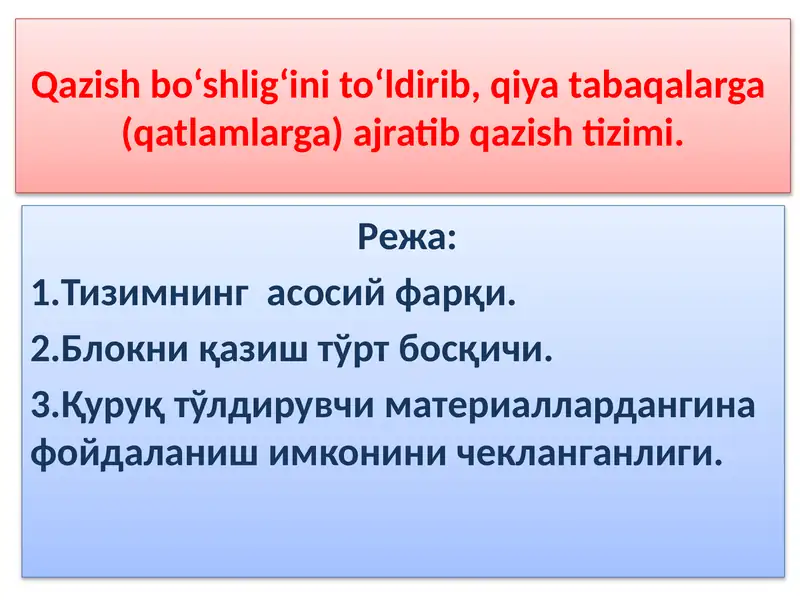 Qazish bo‘shlig‘ini to‘ldirib, qiya tabaqalarga (qatlamlarga) ajratib qazish tizimi.

Режа:

1.Тизимнинг асосий фарқи.

2.Блокни қазиш тўрт босқичи.

3.Қуруқ тўлдирувчи материаллардангина фойдаланиш имконини чекланганлиги.